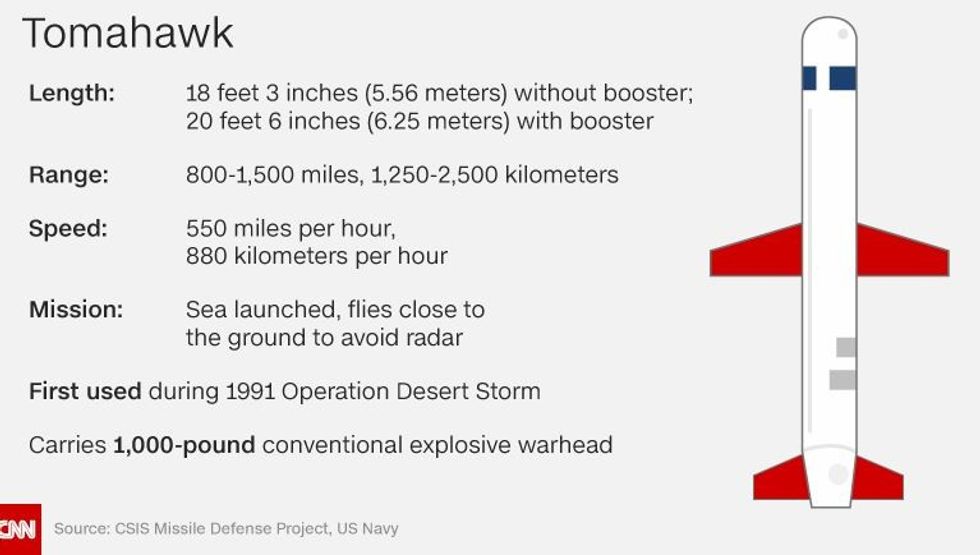 Tomahawk

Length: 18 feet 3 inches (5.56 meters) without booster; 20 feet 6 inches (6.25 meters) with booster

Range: 800-1,500 miles, 1,250-2,500 kilometers

Speed: 550 miles per hour, 880 kilometers per hour

Mission: Sea launched, flies close to the ground to avoid radar

First used during 1991 Operation Desert Storm

Carries 1,000-pound conventional explosive warhead

CNN Source: CSIS Missile Defense Project, US Navy